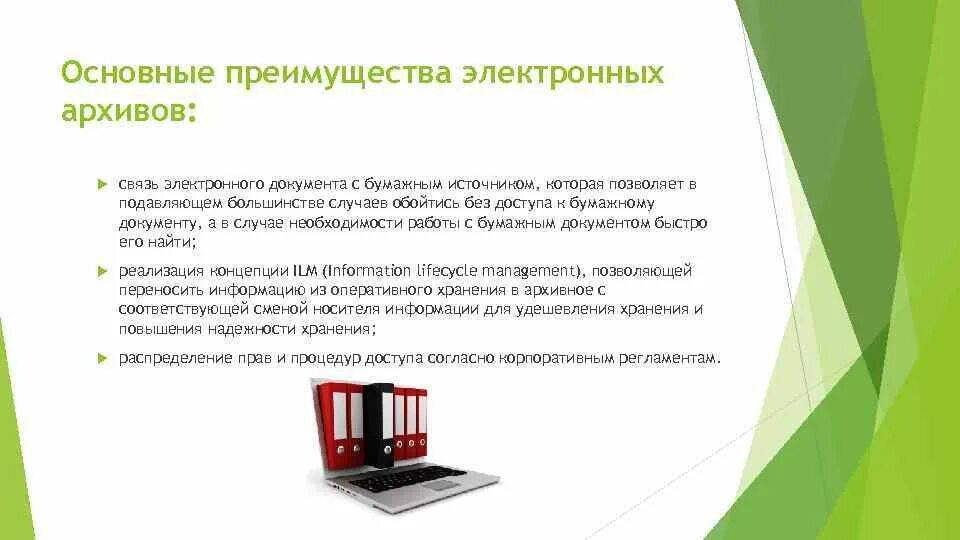 Основные преимущества электронных архивов:

связь электронного документа с бумажным источником, которая позволяет в подавляющем большинстве случаев обойтись без доступа к бумажному документу, а в случае необходимости работы с бумажным документом быстро его найти;

реализация концепции ILM (Information lifecycle management), позволяющей переносить информацию из оперативного хранения в архивное с соответствующей сменой носителя информации для удешевления хранения и повышения надежности хранения;

распределение прав и процедур доступа согласно корпоративным регламентам.